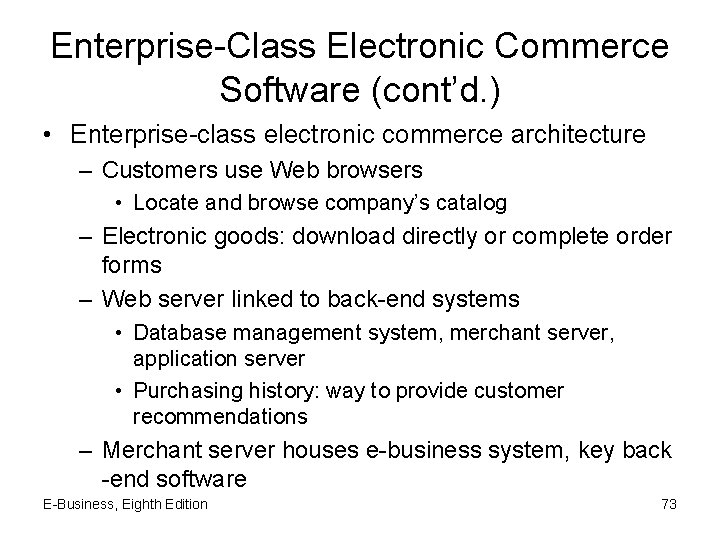 Enterprise-Class Electronic Commerce Software (cont'd.)

• Enterprise-class electronic commerce architecture
– Customers use Web browsers
• Locate and browse company's catalog
– Electronic goods: download directly or complete order forms
– Web server linked to back-end systems
• Database management system, merchant server, application server
• Purchasing history: way to provide customer recommendations
– Merchant server houses e-business system, key back -end software

E-Business, Eighth Edition

73